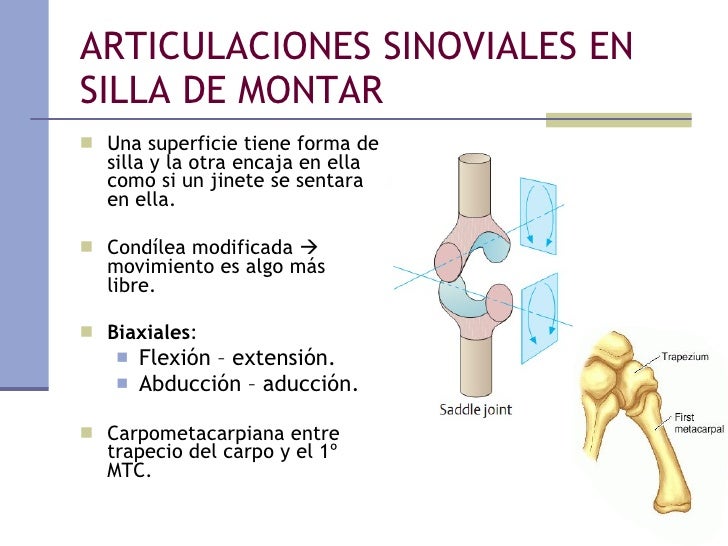 ARTICULACIONES SINOVIALES EN SILLA DE MONTAR

Una superficie tiene forma de silla y la otra encaja en ella como si un jinete se sentara en ella.

Condílea modificada → movimiento es algo más libre.

Biaxiales:
Flexión – extensión.
Abducción – aducción.

Carpometacarpiana entre trapecio del carpo y el 1º MTC.

Saddle joint

Trapezium

First metacarpal